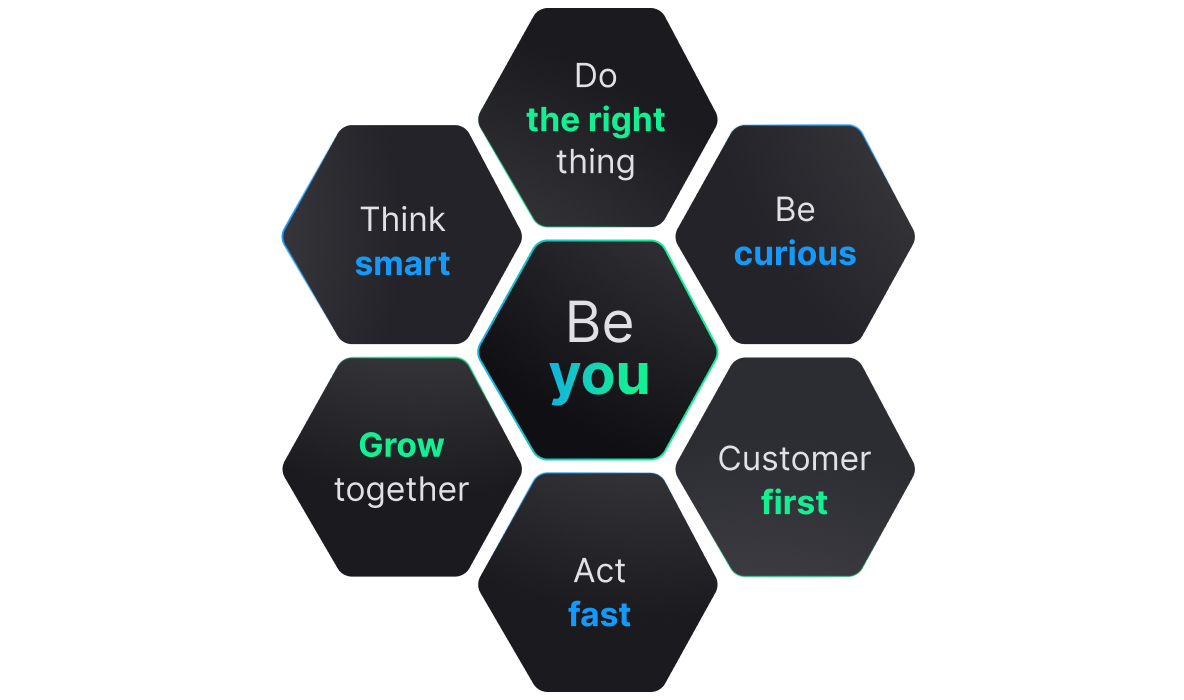 Do
the right
thing

Think
smart

Be
curious

Be
you

Grow
together

Customer
first

Act
fast